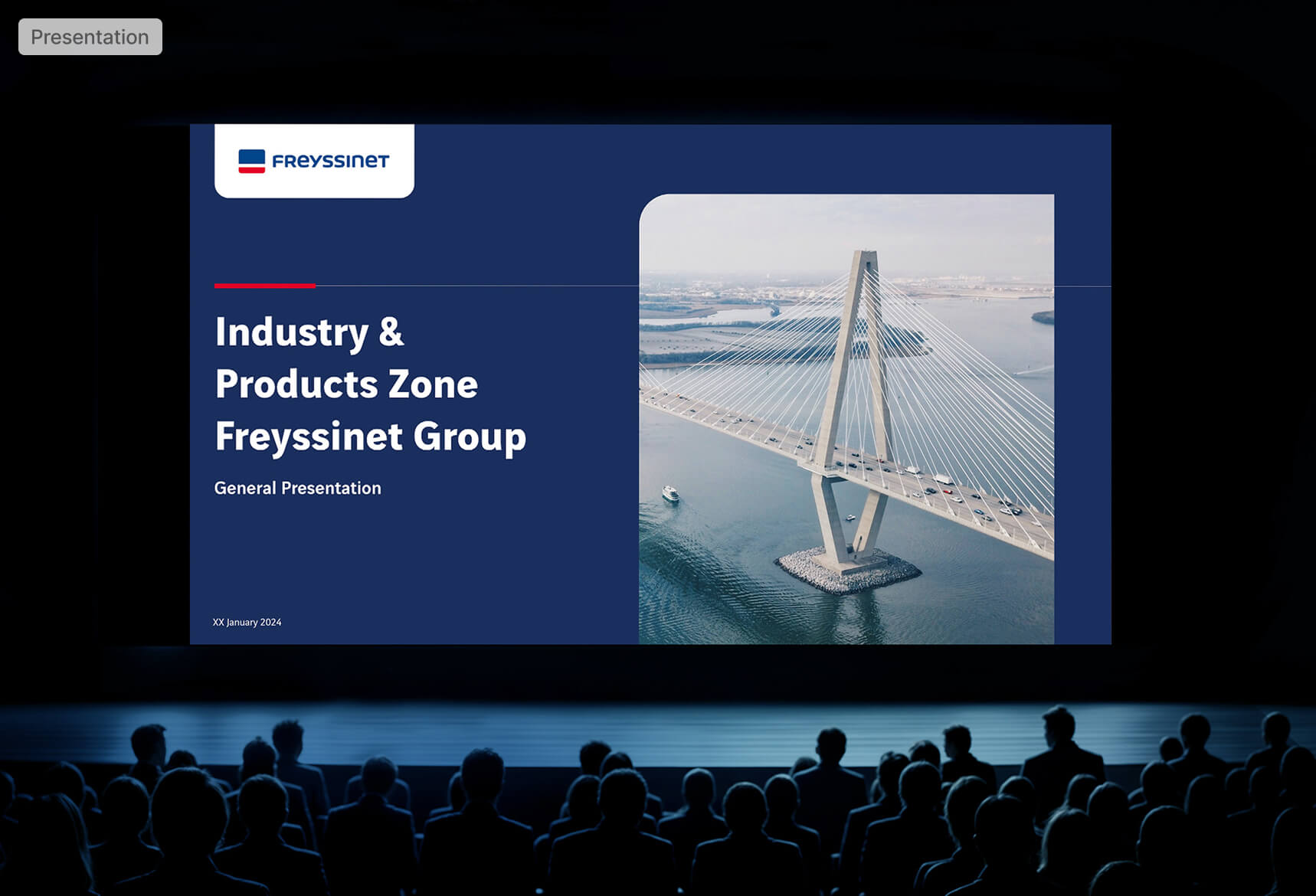 Presentation

FREYSSINET

Industry & Products Zone Freyssinet Group

General Presentation

XX January 2024